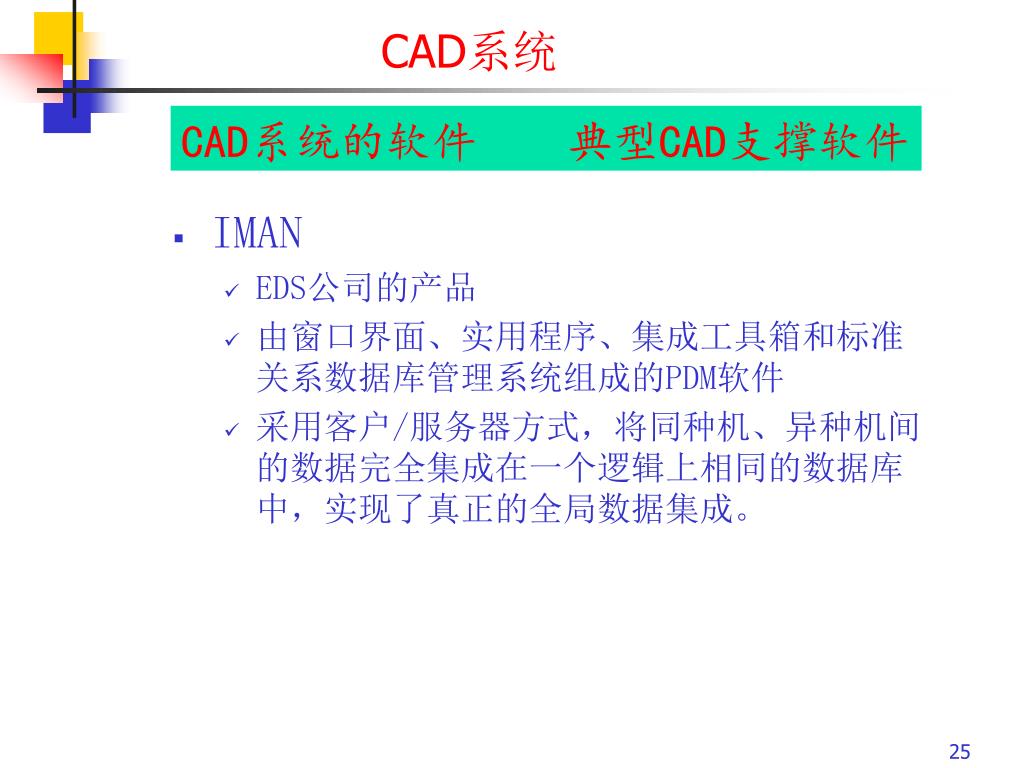 CAD系统

CAD系统的软件　　典型CAD支撑软件

▪ IMAN

✓ EDS公司的产品

✓ 由窗口界面、实用程序、集成工具箱和标准关系数据库管理系统组成的PDM软件

✓ 采用客户/服务器方式，将同种机、异种机间的数据完全集成在一个逻辑上相同的数据库中，实现了真正的全局数据集成。

25